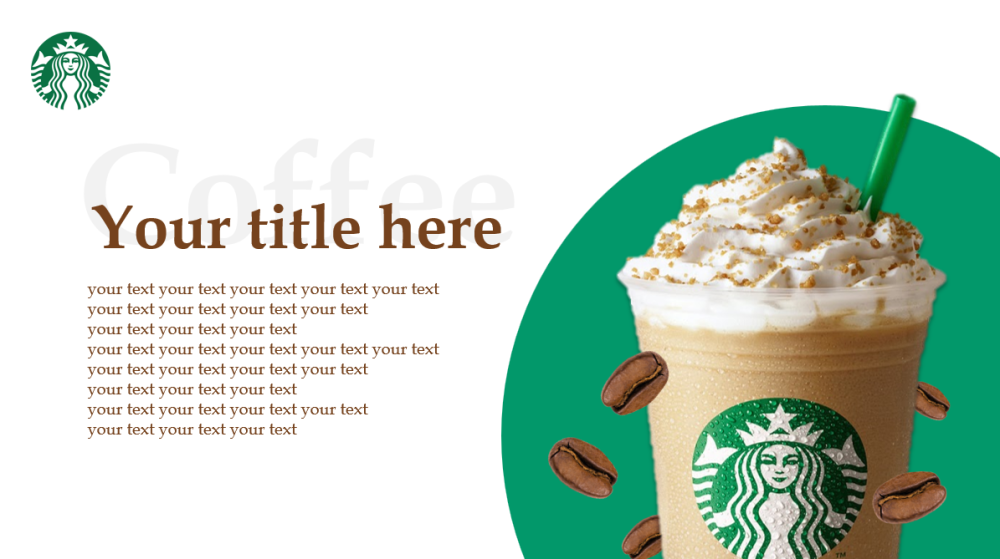 Coffee

Your title here

your text your text your text your text your text
your text your text your text your text
your text your text your text
your text your text your text your text your text
your text your text your text your text
your text your text your text
your text your text your text your text
your text your text your text